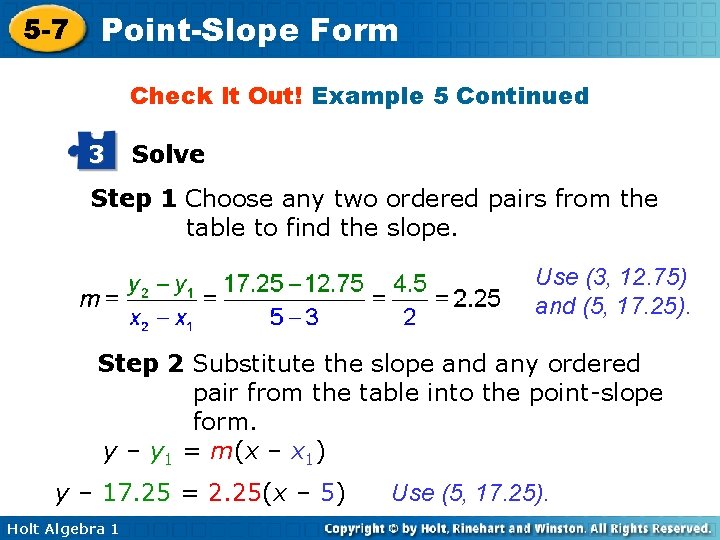 5-7 Point-Slope Form

Check It Out! Example 5 Continued

3 Solve

Step 1 Choose any two ordered pairs from the table to find the slope.

$m = \frac{y_2 - y_1}{x_2 - x_1} = \frac{17.25 - 12.75}{5 - 3} = \frac{4.5}{2} = 2.25$

Use (3, 12.75) and (5, 17.25).

Step 2 Substitute the slope and any ordered pair from the table into the point-slope form.

$y - y_1 = m(x - x_1)$

$y - 17.25 = 2.25(x - 5)$ Use (5, 17.25).

Holt Algebra 1

Copyright © by Holt, Rinehart and Winston. All Rights Reserved.